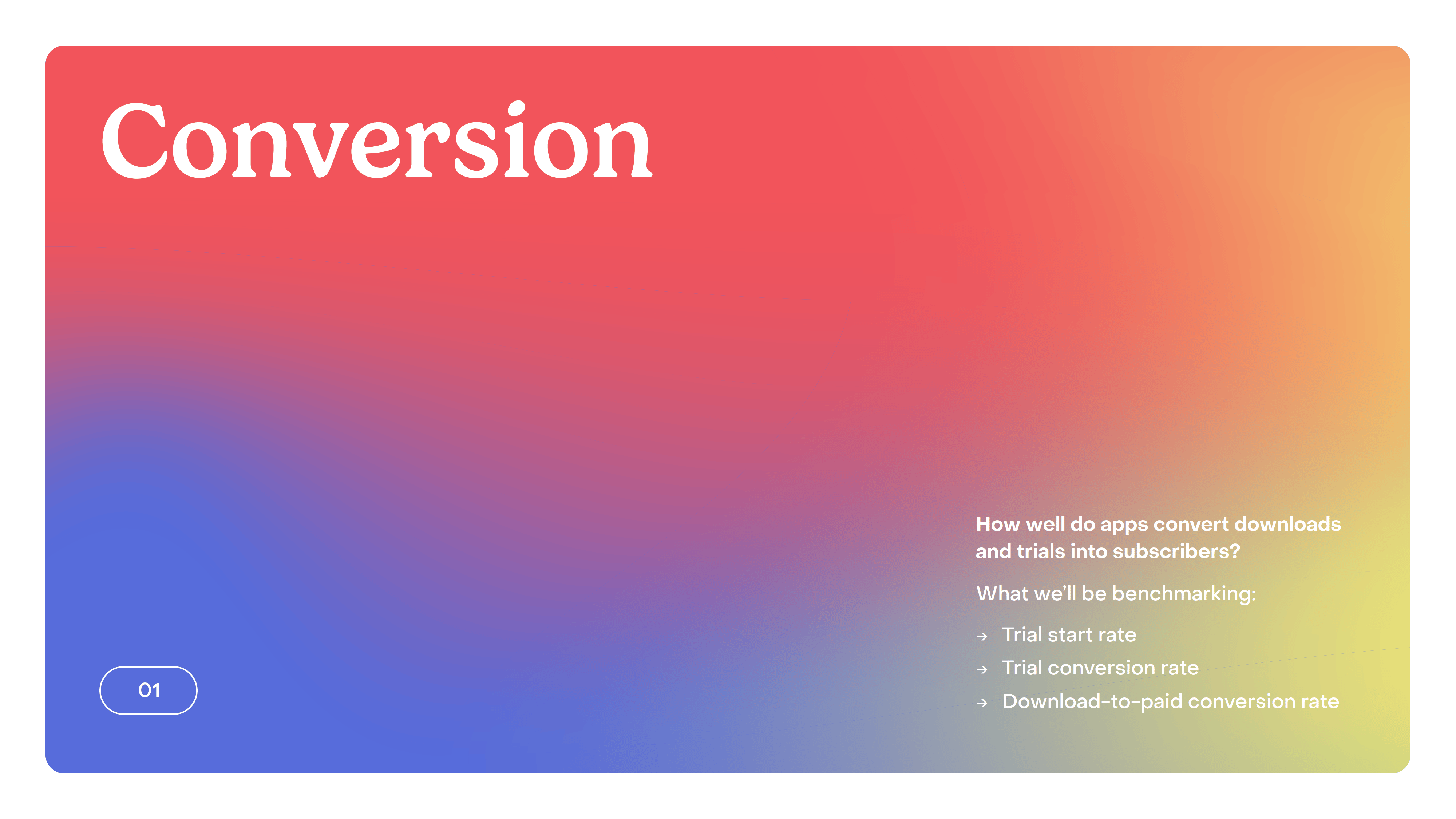 Conversion

01

How well do apps convert downloads and trials into subscribers?

What we'll be benchmarking:

→ Trial start rate
→ Trial conversion rate
→ Download-to-paid conversion rate